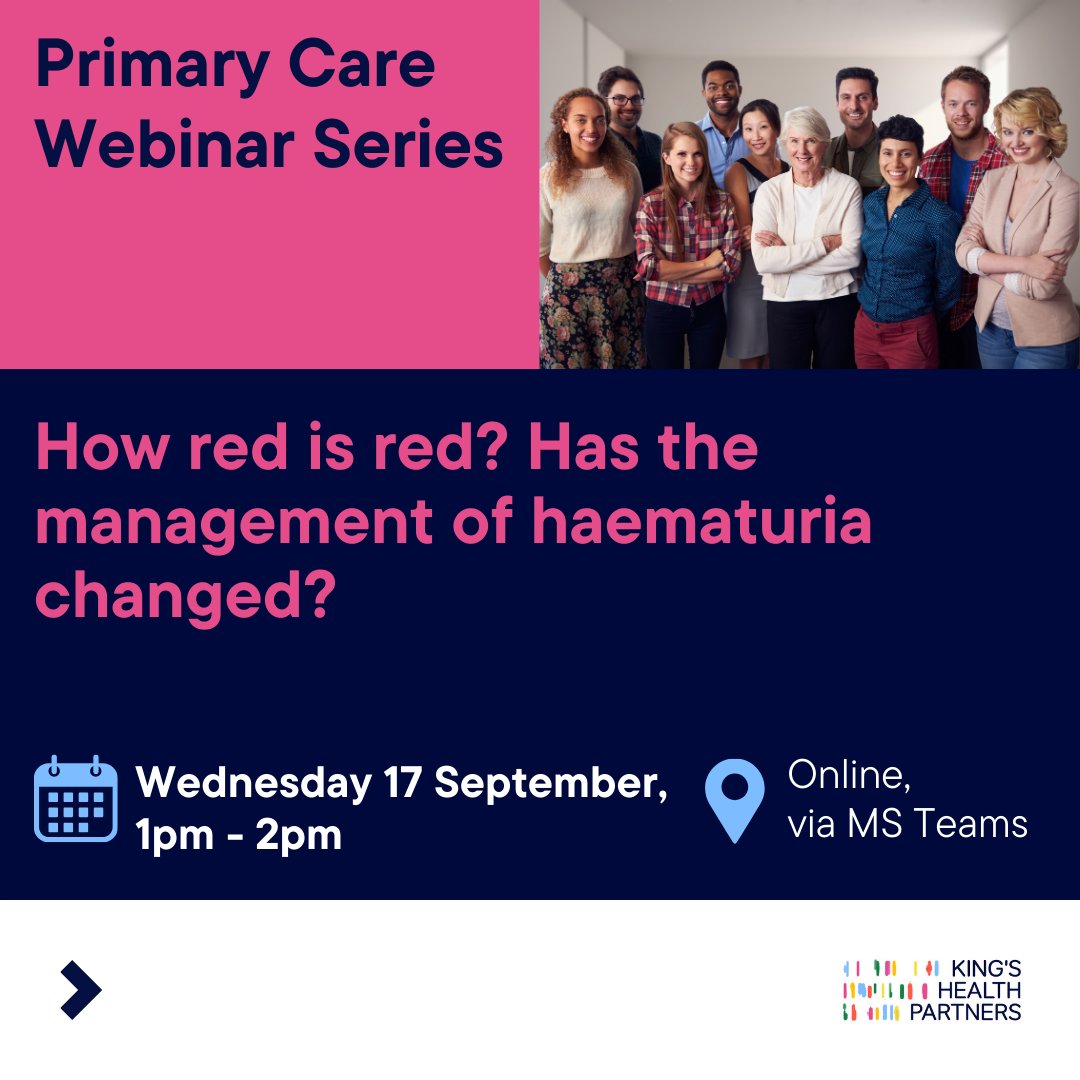 Primary Care Webinar Series

How red is red? Has the management of haematuria changed?

Wednesday 17 September, 1pm - 2pm

Online, via MS Teams

KING'S HEALTH PARTNERS